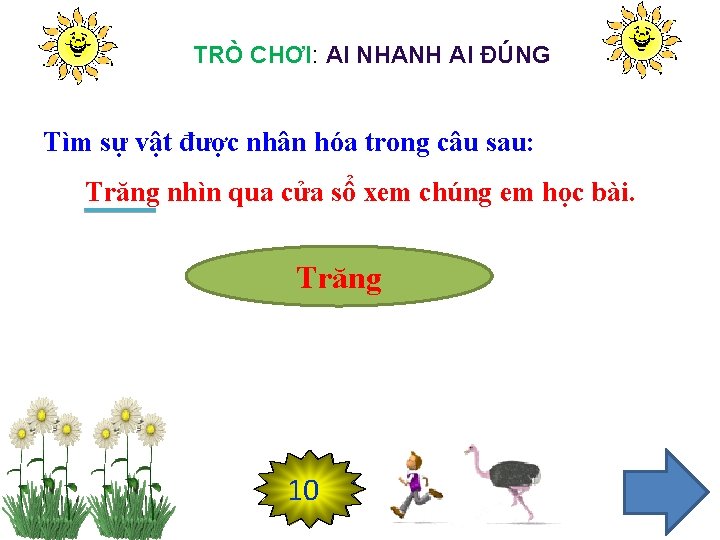 TRÒ CHƠI: AI NHANH AI ĐÚNG

Tìm sự vật được nhân hóa trong câu sau:

Trăng nhìn qua cửa sổ xem chúng em học bài.

Trăng

10